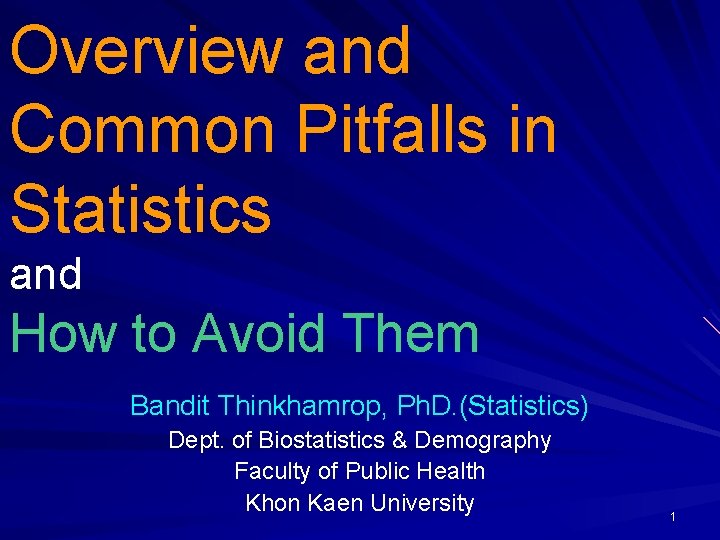 Overview and Common Pitfalls in Statistics

and

How to Avoid Them

Bandit Thinkhamrop, PhD.(Statistics)
Dept. of Biostatistics & Demography
Faculty of Public Health
Khon Kaen University

1